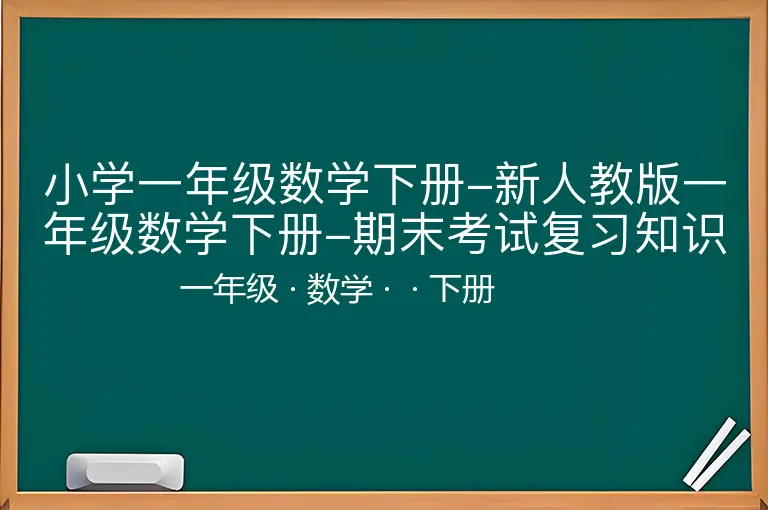 小学一年级数学下册–新人教版一年级数学下册–期末考试复习知识

一年级 · 数学 · · 下册